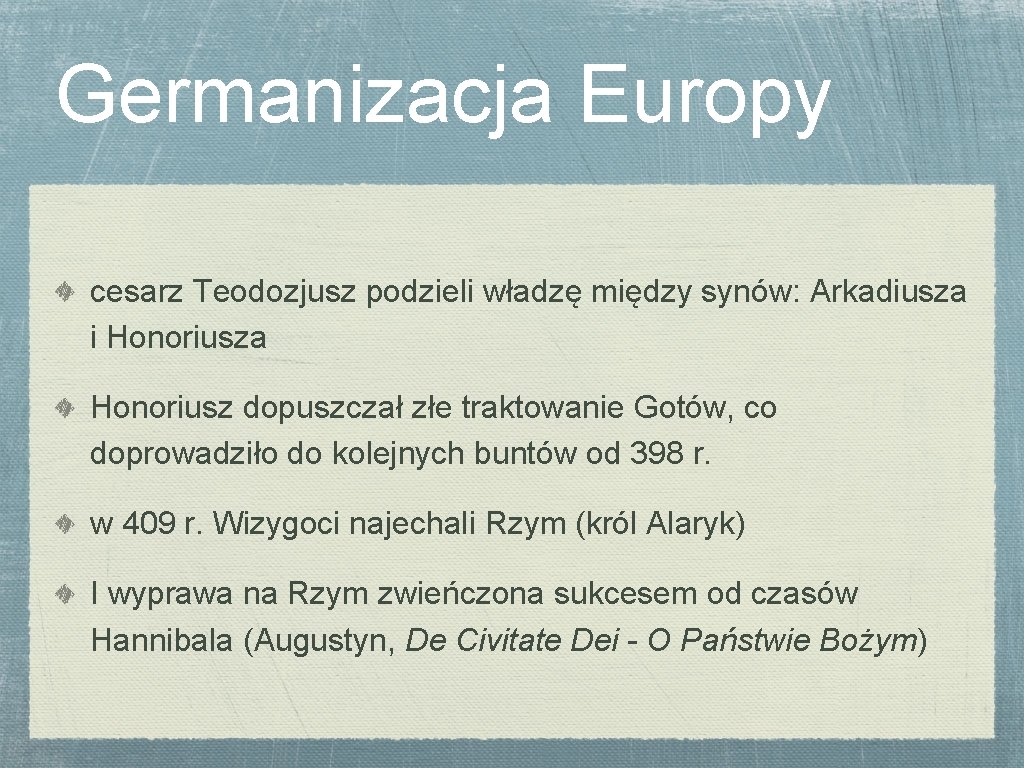 Germanizacja Europy

cesarz Teodozjusz podzieli władzę między synów: Arkadiusza i Honoriusza

Honoriusz dopuszczał złe traktowanie Gotów, co doprowadziło do kolejnych buntów od 398 r.

w 409 r. Wizygoci najechali Rzym (król Alaryk)

I wyprawa na Rzym zwieńczona sukcesem od czasów Hannibala (Augustyn, De Civitate Dei - O Państwie Bożym)